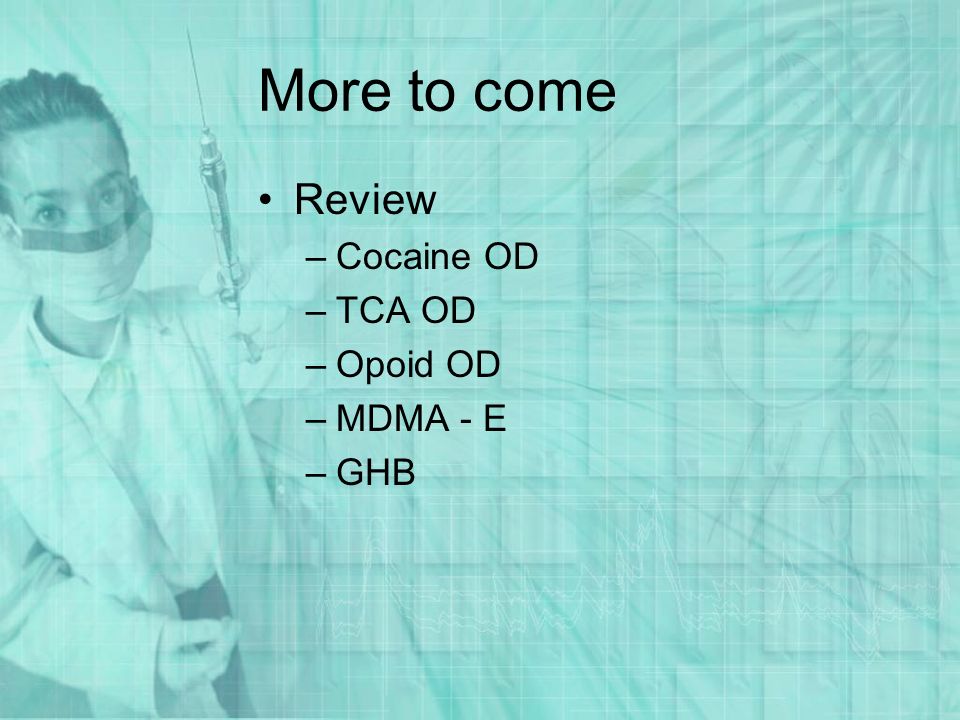 More to come

• Review
– Cocaine OD
– TCA OD
– Opoid OD
– MDMA - E
– GHB